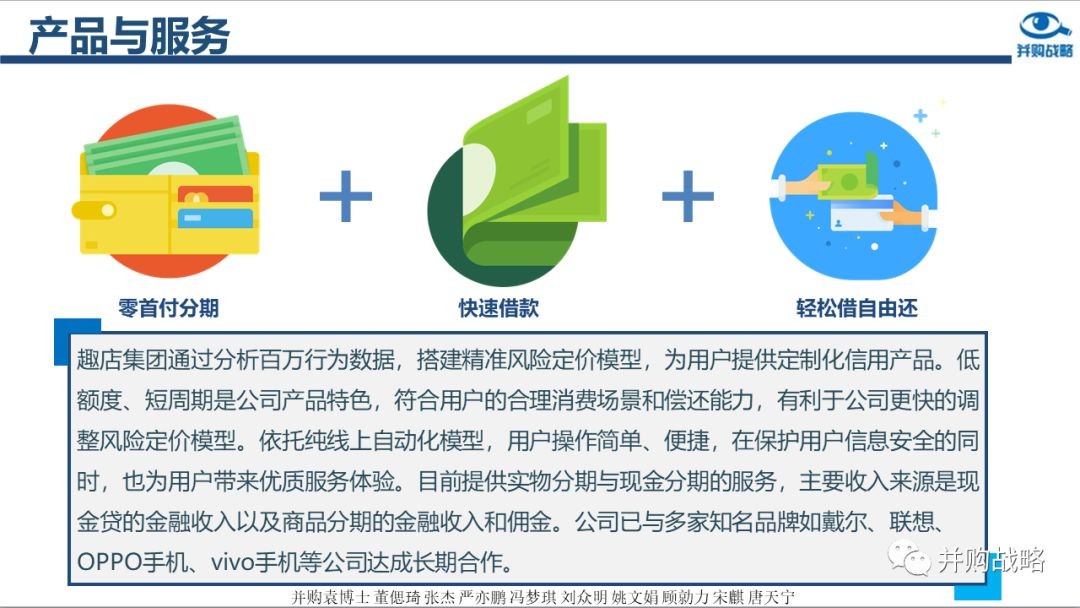 产品与服务

并购战略

零首付分期

快速借款

轻松借自由还

趣店集团通过分析百万行为数据，搭建精准风险定价模型，为用户提供定制化信用产品。低额度、短周期是公司产品特色，符合用户的合理消费场景和偿还能力，有利于公司更快的调整风险定价模型。依托纯线上自动化模型，用户操作简单、便捷，在保护用户信息安全的同时，也为用户带来优质服务体验。目前提供实物分期与现金分期的服务，主要收入来源是现金贷的金融收入以及商品分期的金融收入和佣金。公司已与多家知名品牌如戴尔、联想、OPPO手机、vivo手机等公司达成长期合作。

并购战略

并购袁博士 董偲琦 张杰 严亦鹏 冯梦琪 刘众明 姚文娟 顾勍力 宋麒 唐天宁